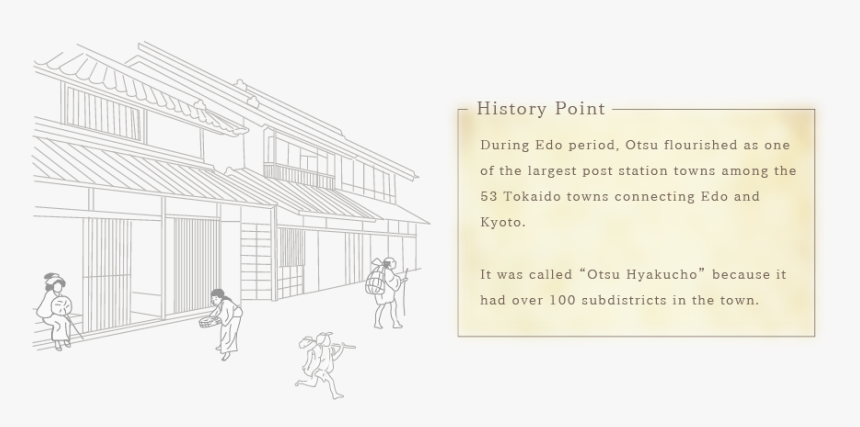 History Point

During Edo period, Otsu flourished as one of the largest post station towns among the 53 Tokaido towns connecting Edo and Kyoto.

It was called “Otsu Hyakucho” because it had over 100 subdistricts in the town.